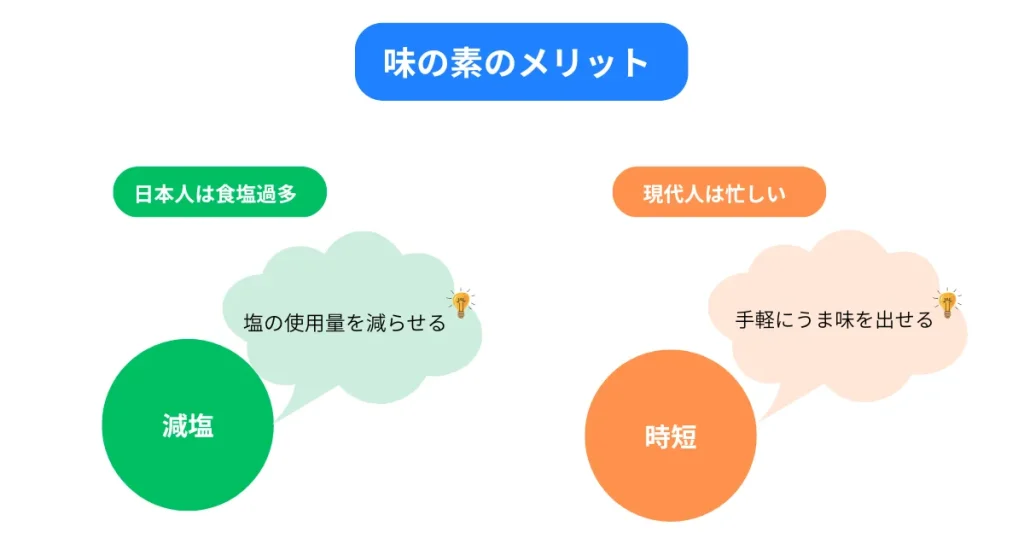 味の素のメリット

日本人は食塩過多

塩の使用量を減らせる

減塩

現代人は忙しい

手軽にうま味を出せる

時短